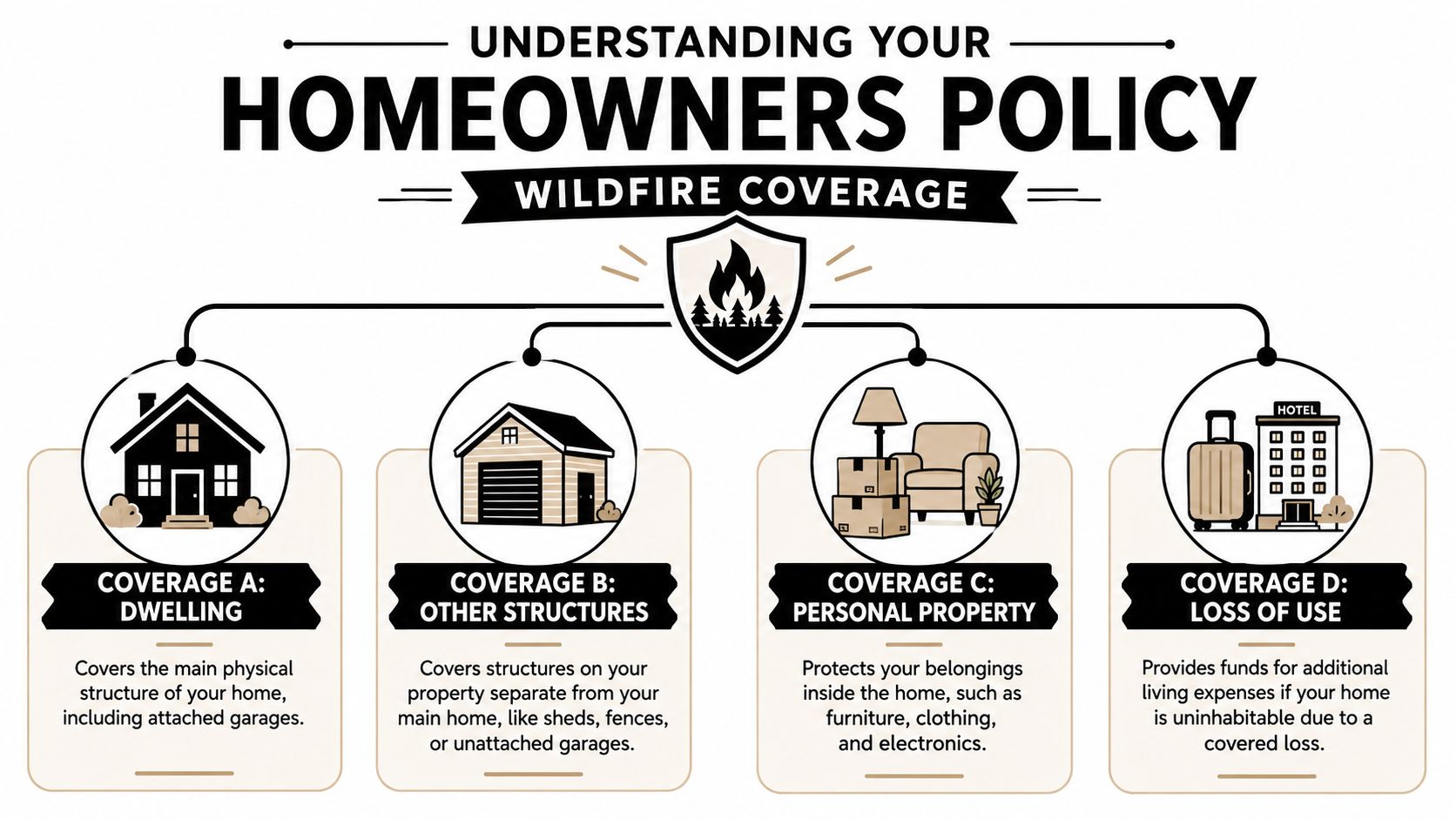 UNDERSTANDING YOUR
HOMEOWNERS POLICY
WILDFIRE COVERAGE

HOTEL

COVERAGE A:
DWELLING

Covers the main physical structure of your home, including attached garages.

COVERAGE B:
OTHER STRUCTURES

Covers structures on your property separate from your main home, like sheds, fences, or unattached garages.

COVERAGE C:
PERSONAL PROPERTY

Protects your belongings inside the home, such as furniture, clothing, and electronics.

COVERAGE D:
LOSS OF USE

Provides funds for additional living expenses if your home is uninhabitable due to a covered loss.